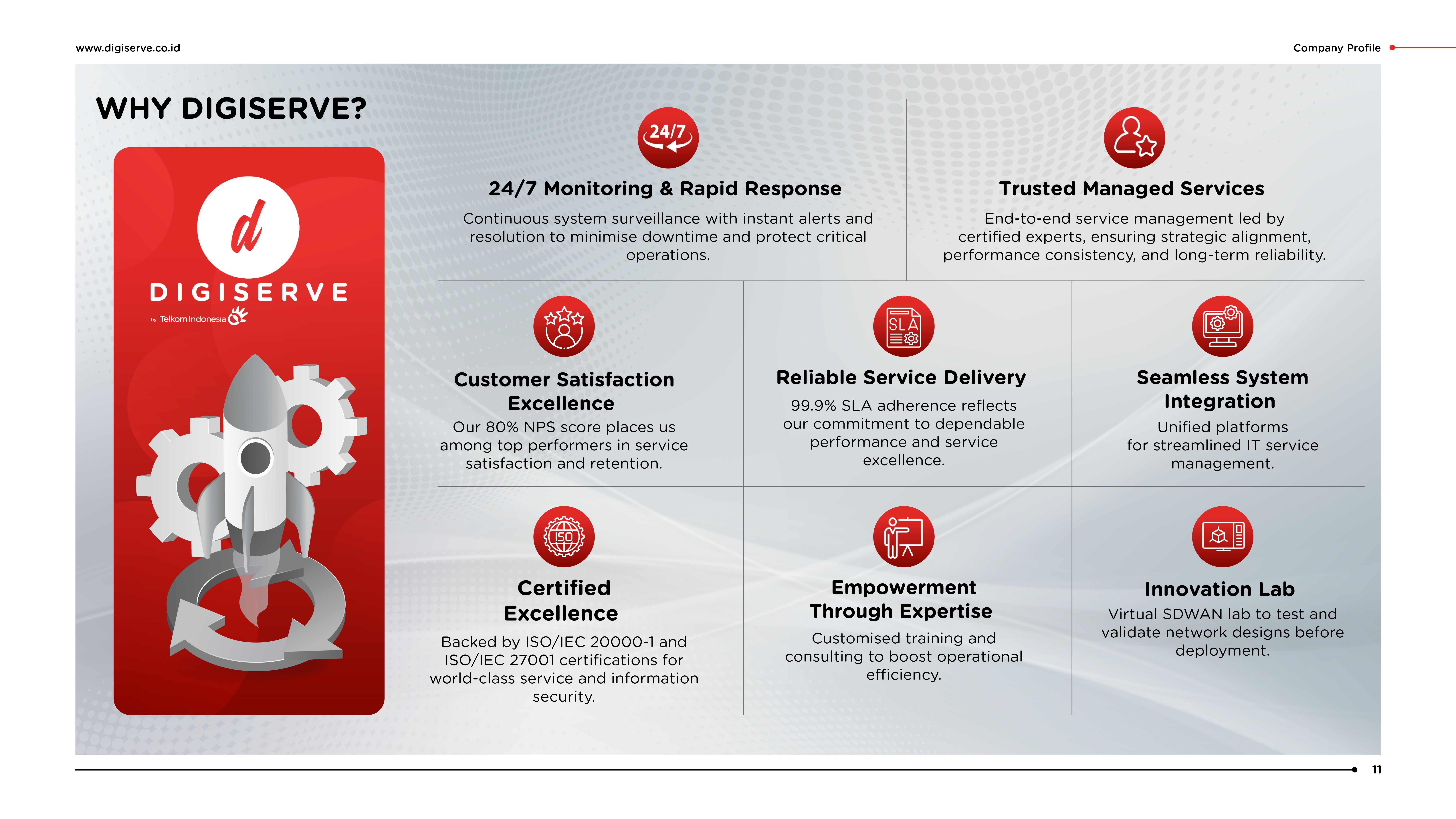 www.digiserve.co.id

Company Profile

WHY DIGISERVE?

d

DIGISERVE

by Telkom Indonesia

24/7

24/7 Monitoring & Rapid Response

Continuous system surveillance with instant alerts and resolution to minimise downtime and protect critical operations.

Trusted Managed Services

End-to-end service management led by certified experts, ensuring strategic alignment, performance consistency, and long-term reliability.

Customer Satisfaction Excellence

Our 80% NPS score places us among top performers in service satisfaction and retention.

SLA

Reliable Service Delivery

99.9% SLA adherence reflects our commitment to dependable performance and service excellence.

Seamless System Integration

Unified platforms for streamlined IT service management.

ISO

Certified Excellence

Backed by ISO/IEC 20000-1 and ISO/IEC 27001 certifications for world-class service and information security.

Empowerment Through Expertise

Customised training and consulting to boost operational efficiency.

Innovation Lab

Virtual SDWAN lab to test and validate network designs before deployment.

11